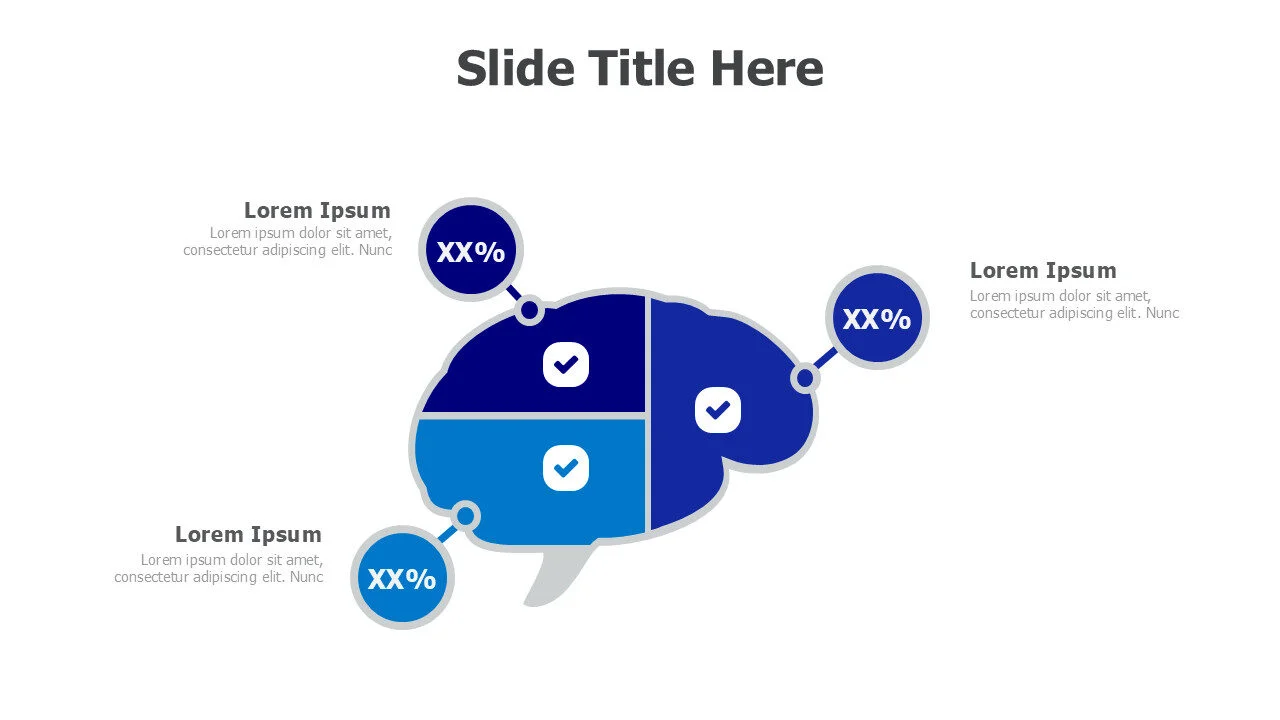 Slide Title Here

Lorem Ipsum
Lorem ipsum dolor sit amet, consectetur adipiscing elit. Nunc

XX%

Lorem Ipsum
Lorem ipsum dolor sit amet, consectetur adipiscing elit. Nunc

XX%

Lorem Ipsum
Lorem ipsum dolor sit amet, consectetur adipiscing elit. Nunc

XX%